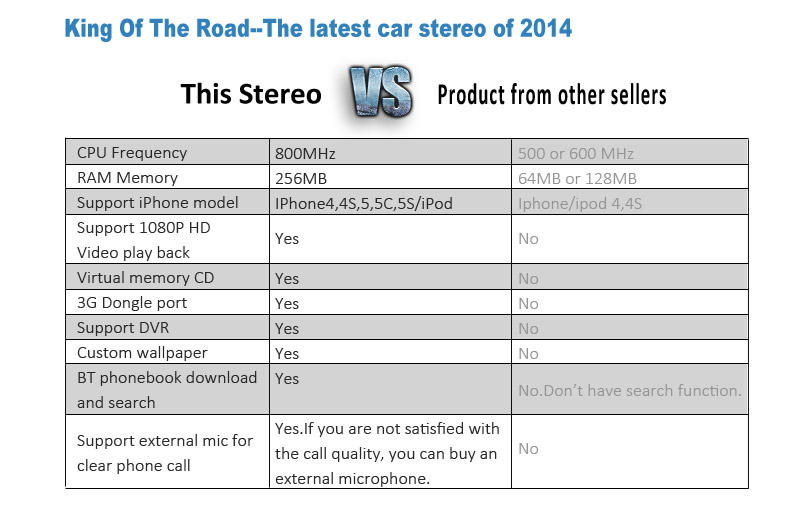 King Of The Road--The latest car stereo of 2014

This Stereo VS Product from other sellers

| CPU Frequency | 800MHz | 500 or 600 MHz |
|---|---|---|
| RAM Memory | 256MB | 64MB or 128MB |
| Support iPhone model | IPhone4,4S,5,5C,5S/iPod | Iphone/ipod 4,4S |
| Support 1080P HD Video play back | Yes | No |
| Virtual memory CD | Yes | No |
| 3G Dongle port | Yes | No |
| Support DVR | Yes | No |
| Custom wallpaper | Yes | No |
| BT phonebook download and search | Yes | No.Don't have search function. |
| Support external mic for clear phone call | Yes.If you are not satisfied with the call quality, you can buy an external microphone. | No |